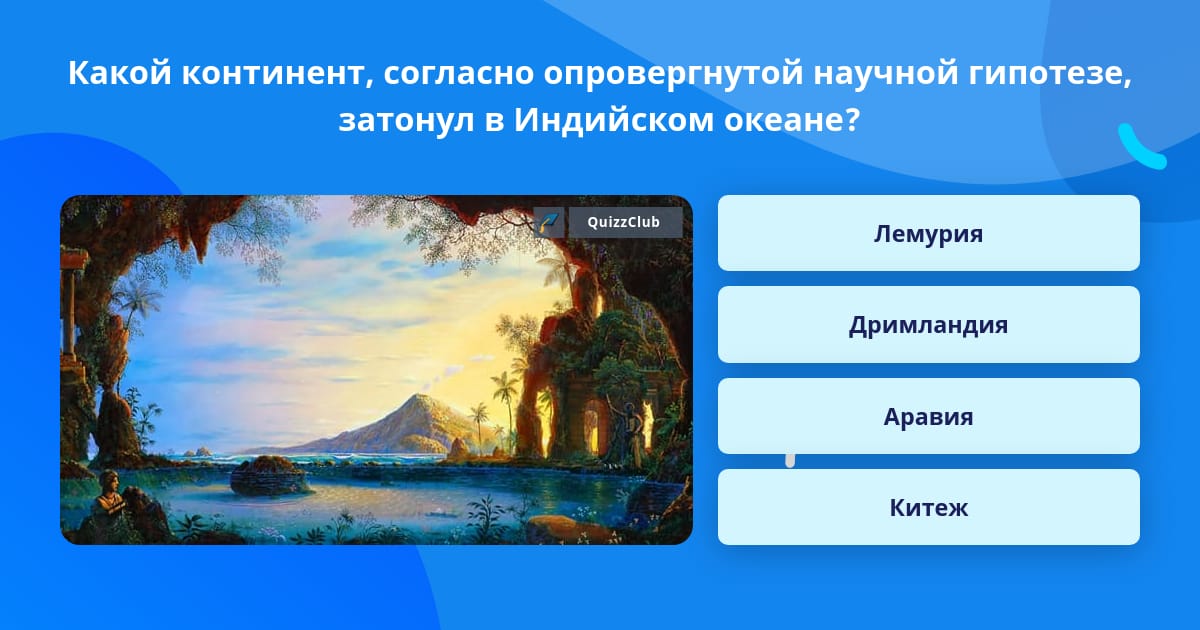 Какой континент, согласно опровергнутой научной гипотезе, затонул в Индийском океане?

QuizzClub

Лемурия

Дримландия

Аравия

Китеж